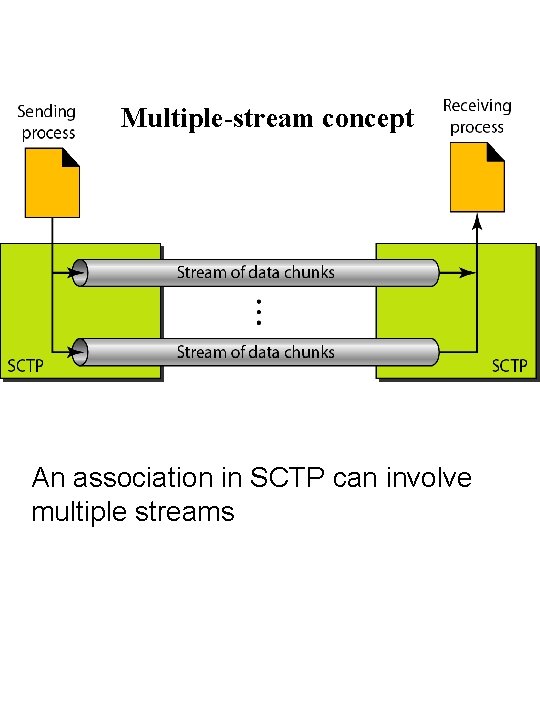 Sending process

Multiple-stream concept

Receiving process

Stream of data chunks

⋮

Stream of data chunks

SCTP

SCTP

An association in SCTP can involve multiple streams